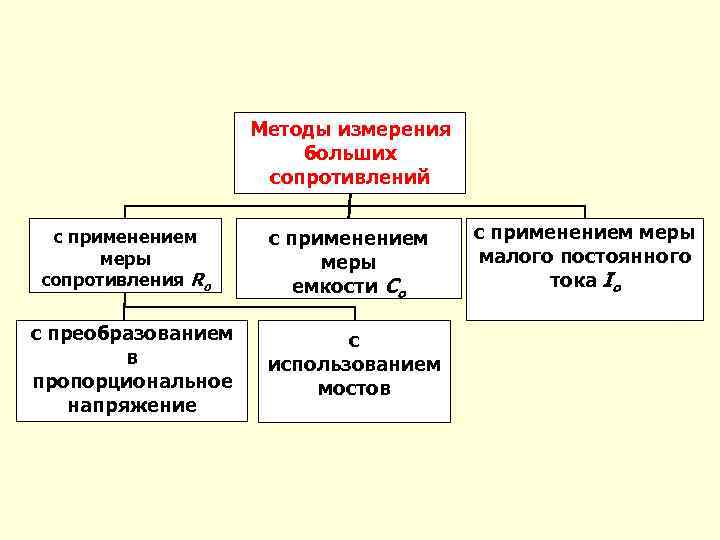 Методы измерения больших сопротивлений

с применением меры сопротивления $R_o$

с применением меры емкости $C_o$

с применением меры малого постоянного тока $I_o$

с преобразованием в пропорциональное напряжение

с использованием мостов